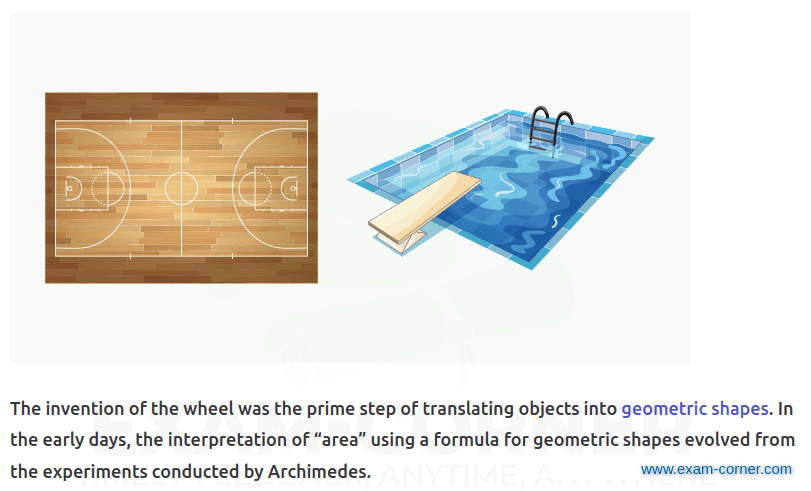 The invention of the wheel was the prime step of translating objects into geometric shapes. In the early days, the interpretation of “area” using a formula for geometric shapes evolved from the experiments conducted by Archimedes.

www.exam-corner.com